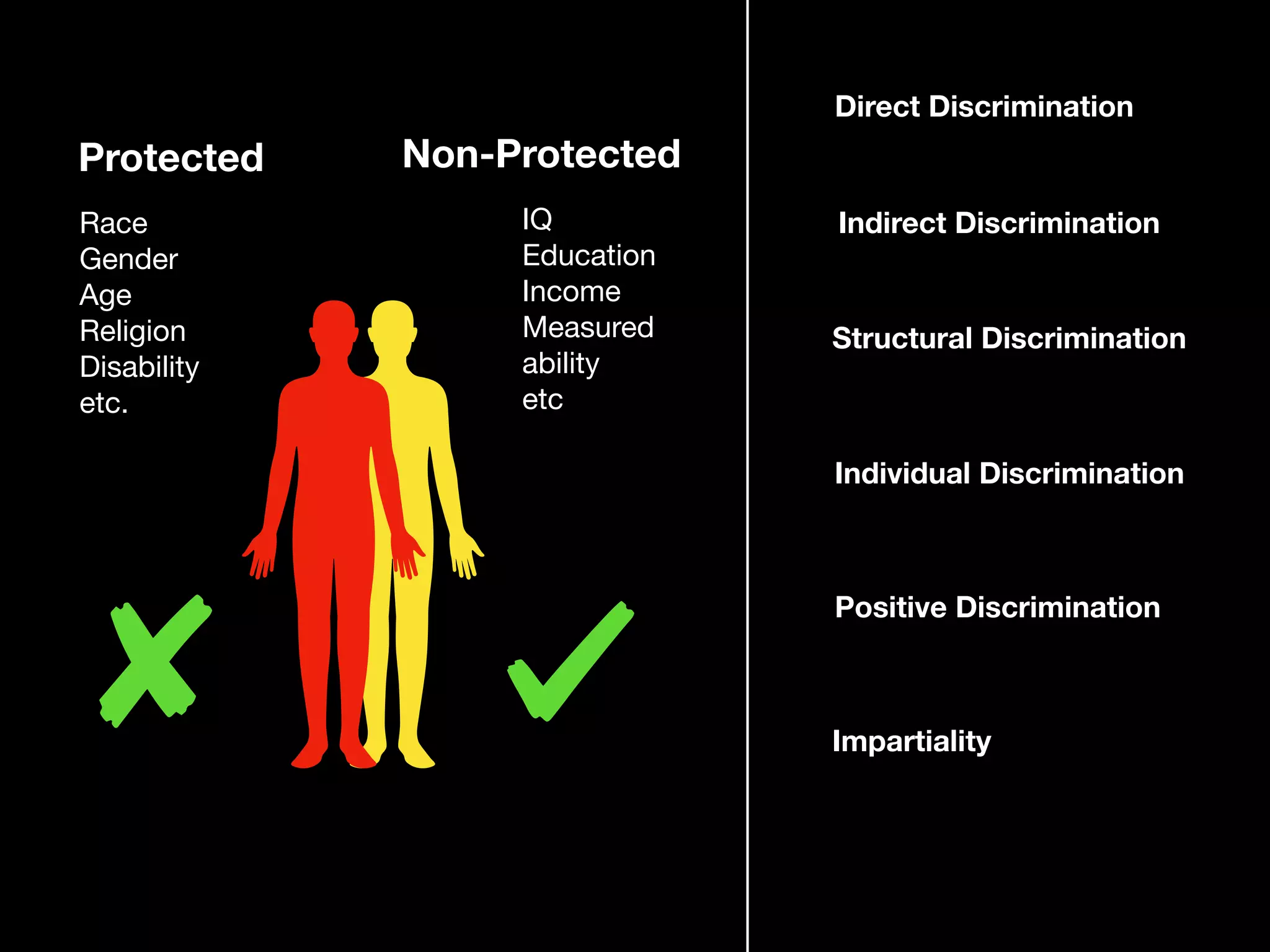 Protected

Race
Gender
Age
Religion
Disability
etc.

Non-Protected

IQ
Education
Income
Measured ability
etc

Direct Discrimination

Indirect Discrimination

Structural Discrimination

Individual Discrimination

Positive Discrimination

Impartiality